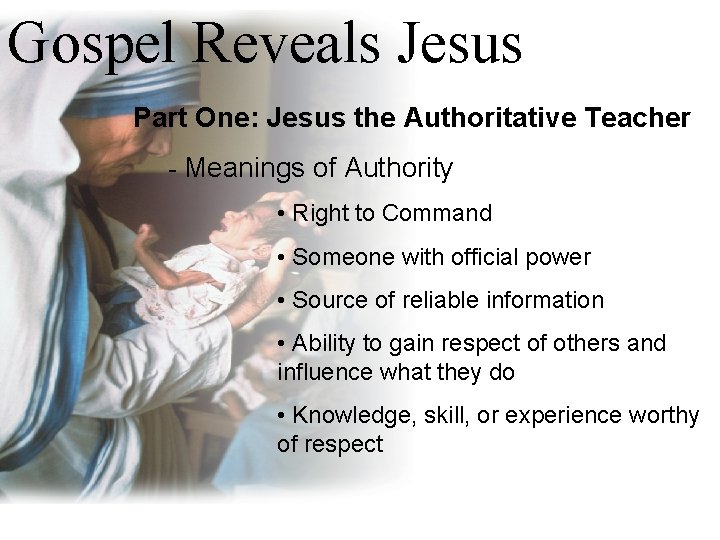 Gospel Reveals Jesus

Part One: Jesus the Authoritative Teacher

- Meanings of Authority

• Right to Command

• Someone with official power

• Source of reliable information

• Ability to gain respect of others and influence what they do

• Knowledge, skill, or experience worthy of respect